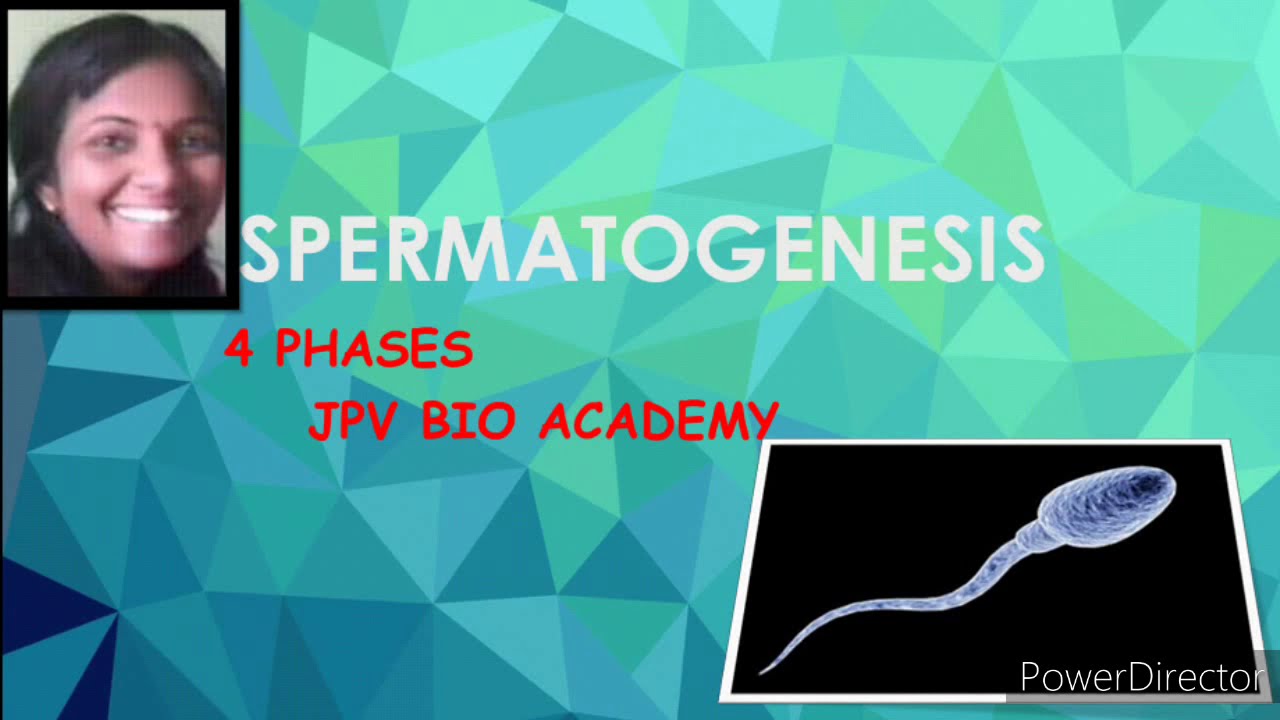 SPERMATOGENESIS

4 PHASES

JPV BIO ACADEMY

PowerDirector